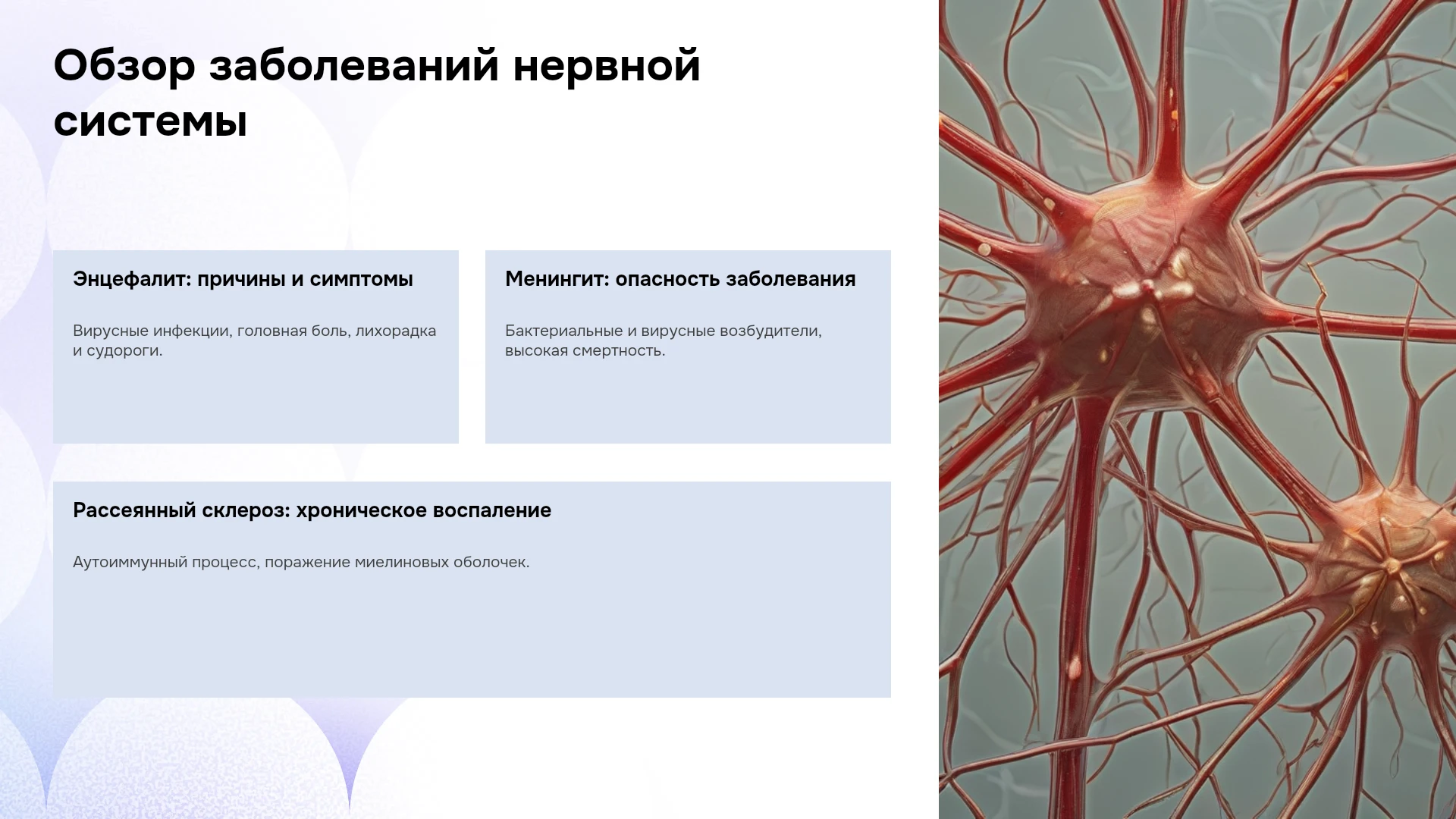 Обзор заболеваний нервной системы

Энцефалит: причины и симптомы

Вирусные инфекции, головная боль, лихорадка и судороги.

Менингит: опасность заболевания

Бактериальные и вирусные возбудители, высокая смертность.

Рассеянный склероз: хроническое воспаление

Аутоиммунный процесс, поражение миелиновых оболочек.